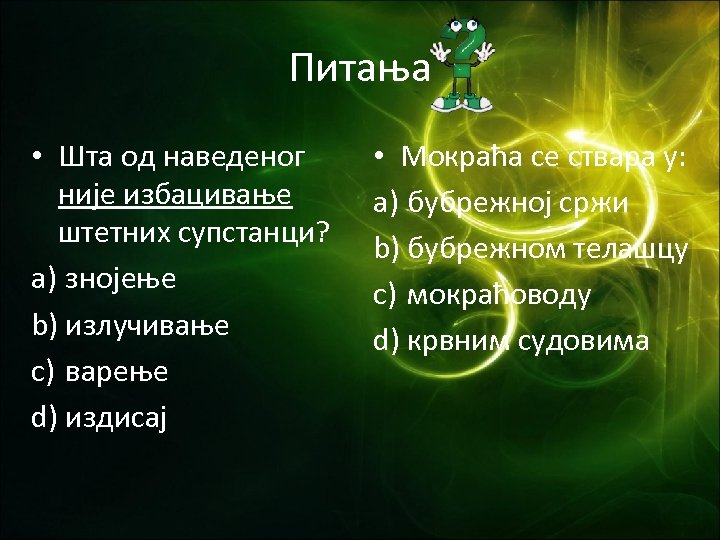 Питања

• Шта од наведеног није избацивање штетних супстанци?

a) знојење

b) излучивање

c) варење

d) издисај

• Мокраћа се ствара у:

a) бубрежној сржи

b) бубрежном телашцу

c) мокраћоводу

d) крвним судовима